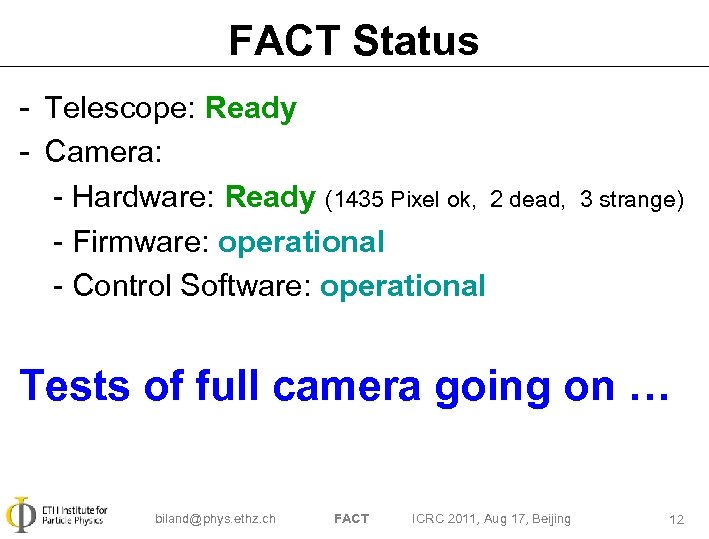 FACT Status

- Telescope: Ready
- Camera:
  - Hardware: Ready (1435 Pixel ok, 2 dead, 3 strange)
  - Firmware: operational
  - Control Software: operational

Tests of full camera going on …

ETH Institute for Particle Physics biland@phys.ethz.ch FACT ICRC 2011, Aug 17, Beijing 12